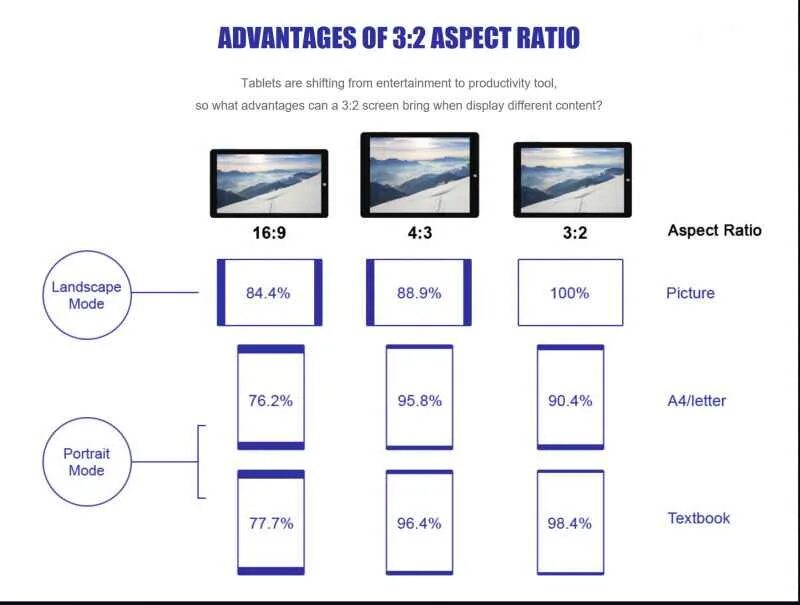 ADVANTAGES OF 3:2 ASPECT RATIO

Tablets are shifting from entertainment to productivity tool, so what advantages can a 3:2 screen bring when display different content?

| | 16:9 | 4:3 | 3:2 | Aspect Ratio |
|---|---|---|---|---|
| Landscape Mode | 84.4% | 88.9% | 100% | Picture |
| Portrait Mode | 76.2% | 95.8% | 90.4% | A4/letter |
| | 77.7% | 96.4% | 98.4% | Textbook |